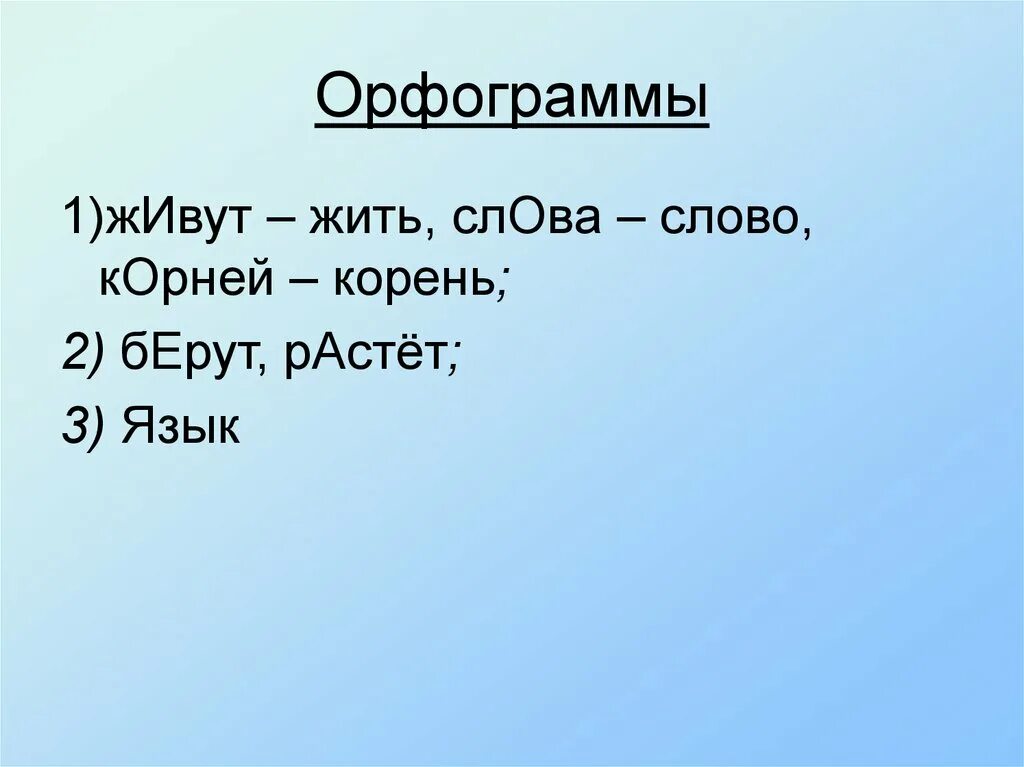 Орфограммы

1)жИвут – жить, слОва – слово, кОрней – корень;

2) бЕрут, рАстёт;

3) Язык